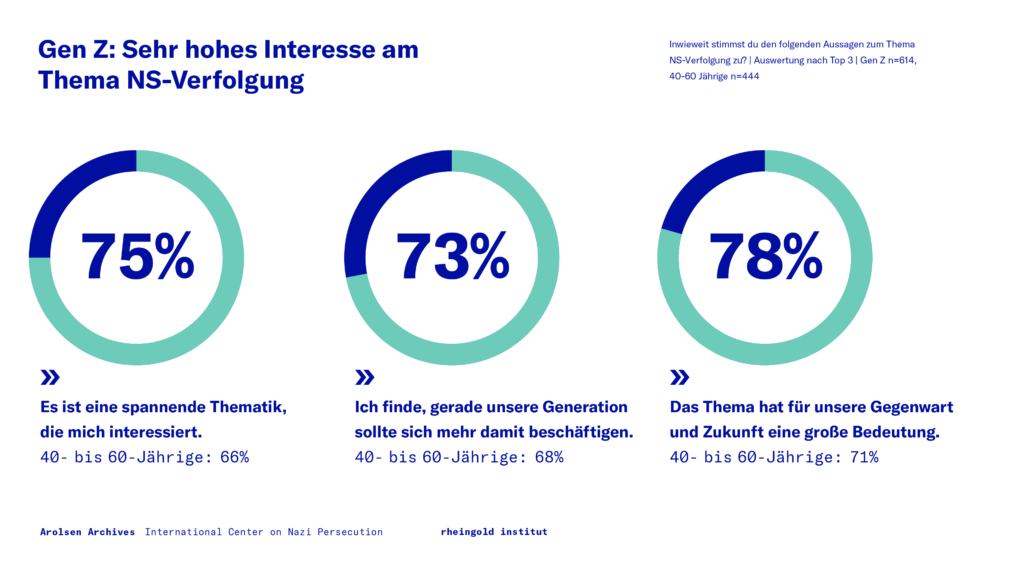 Gen Z: Sehr hohes Interesse am Thema NS-Verfolgung

Inwieweit stimmst du den folgenden Aussagen zum Thema NS-Verfolgung zu? | Auswertung nach Top 3 | Gen Z n=614, 40-60 Jährige n=444

75%

»

Es ist eine spannende Thematik, die mich interessiert.
40- bis 60-Jährige: 66%

73%

»

Ich finde, gerade unsere Generation sollte sich mehr damit beschäftigen.
40- bis 60-Jährige: 68%

78%

»

Das Thema hat für unsere Gegenwart und Zukunft eine große Bedeutung.
40- bis 60-Jährige: 71%

Arolsen Archives International Center on Nazi Persecution

rheingold institut